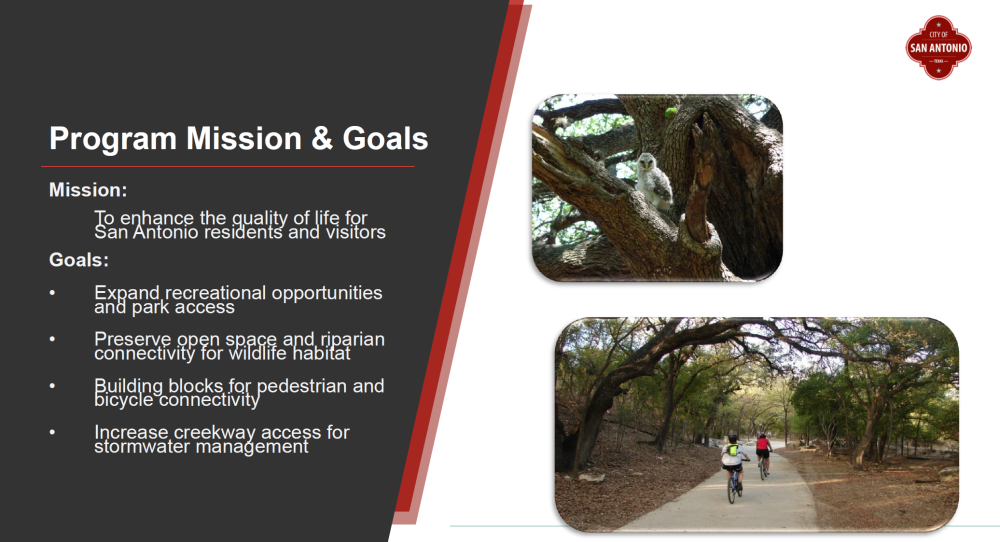 CITY OF
SAN ANTONIO
TEXAS

Program Mission & Goals

Mission:

To enhance the quality of life for San Antonio residents and visitors

Goals:

• Expand recreational opportunities and park access

• Preserve open space and riparian connectivity for wildlife habitat

• Building blocks for pedestrian and bicycle connectivity

• Increase creekway access for stormwater management